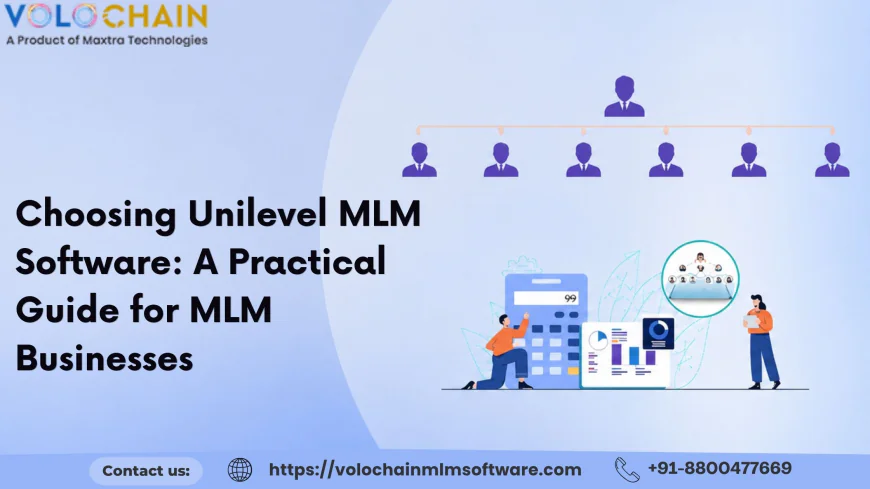 VOLOCHAIN
A Product of Maxtra Technologies

Choosing Unilevel MLM Software: A Practical Guide for MLM Businesses

99

Contact us: https://volochainmlmsoftware.com +91-8800477669